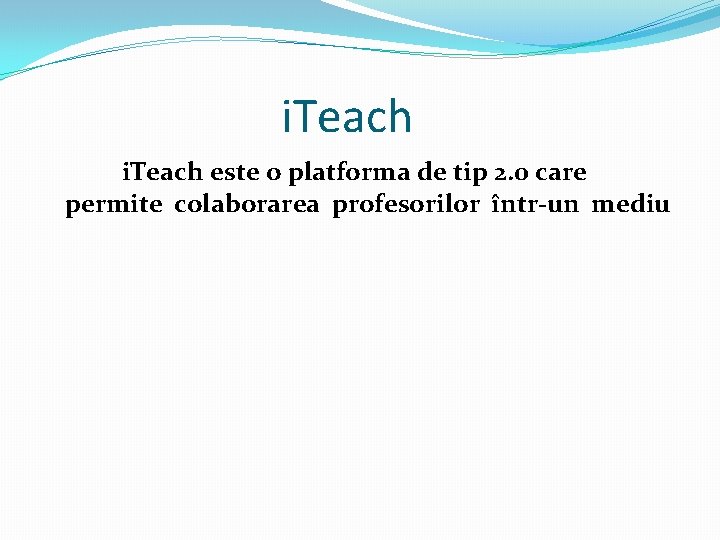 iTeach

iTeach este o platforma de tip 2.0 care permite colaborarea profesorilor într-un mediu